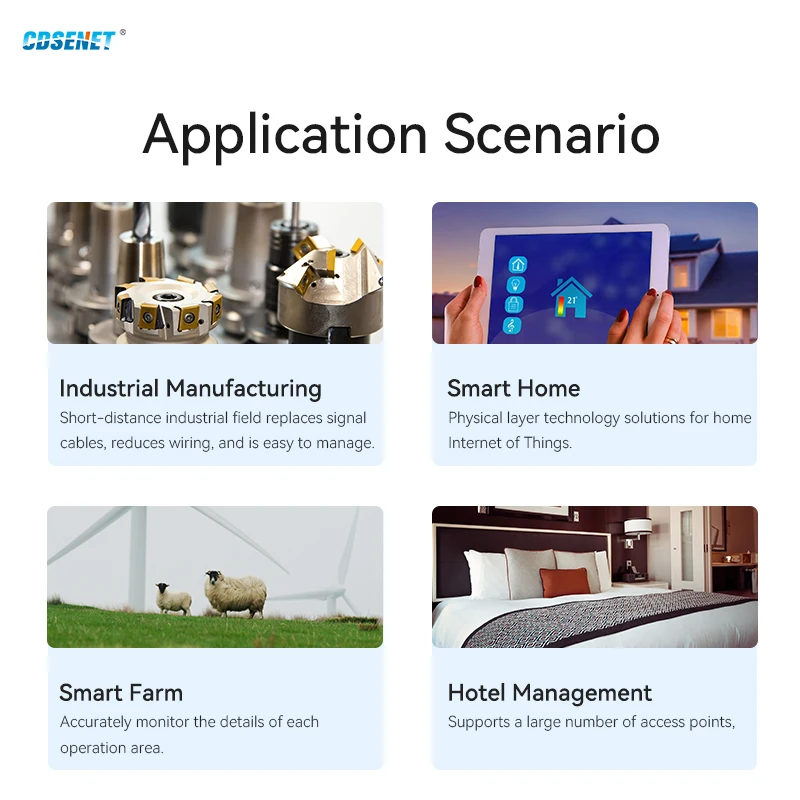 CDSENET®

Application Scenario

21°

Industrial Manufacturing
Short-distance industrial field replaces signal cables, reduces wiring, and is easy to manage.

Smart Home
Physical layer technology solutions for home Internet of Things.

Smart Farm
Accurately monitor the details of each operation area.

Hotel Management
Supports a large number of access points,